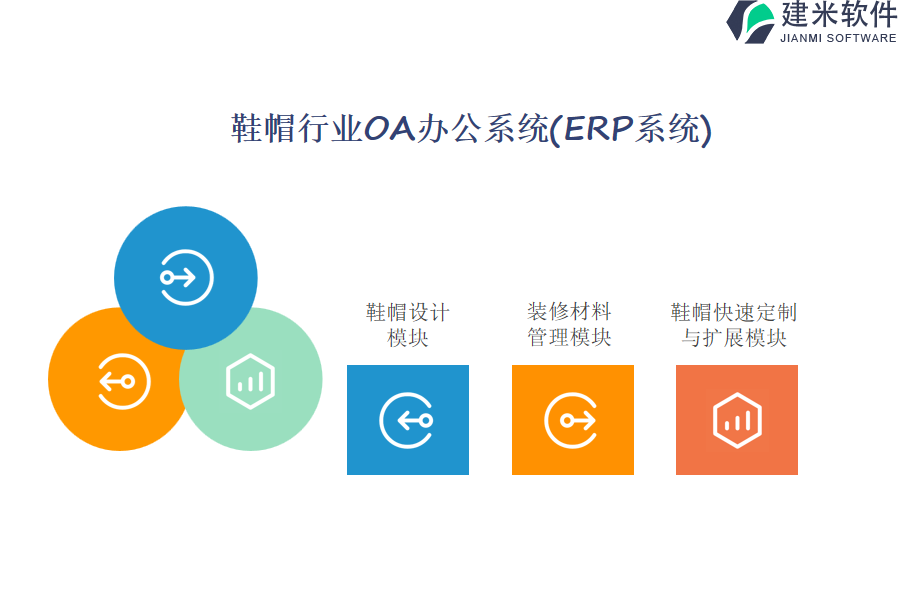 建米软件
JIANMI SOFTWARE

鞋帽行业OA办公系统(ERP系统)

鞋帽设计模块

装修材料管理模块

鞋帽快速定制与扩展模块